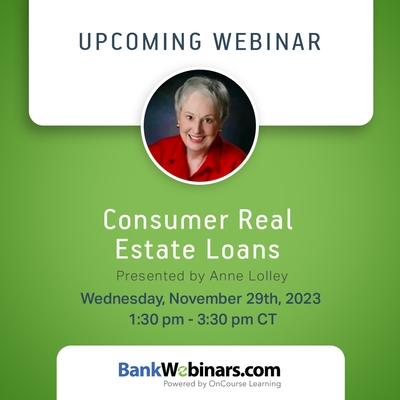 UPCOMING WEBINAR

Consumer Real Estate Loans

Presented by Anne Lolley

Wednesday, November 29th, 2023
1:30 pm - 3:30 pm CT

BankWebinars.com
Powered by OnCourse Learning